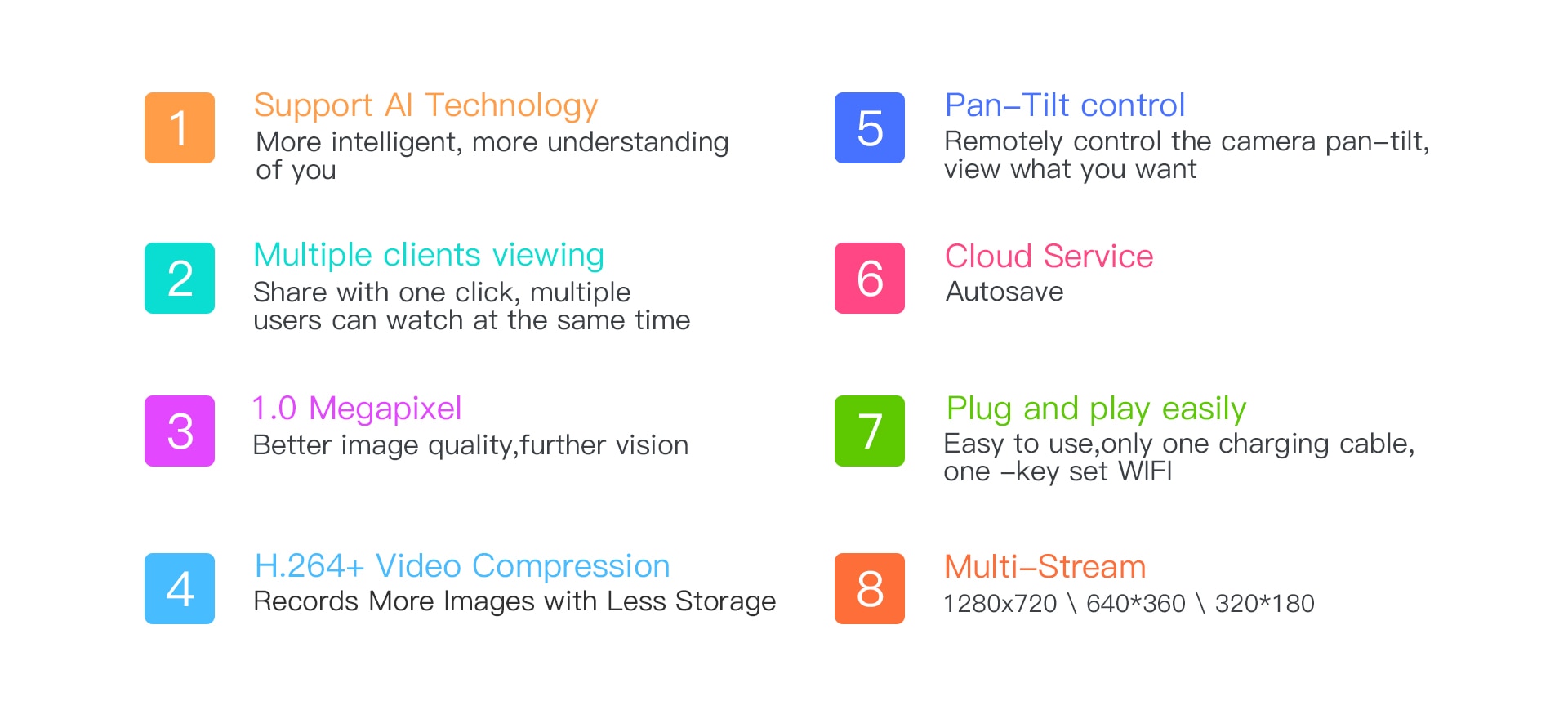 1
Support AI Technology
More intelligent, more understanding of you

2
Multiple clients viewing
Share with one click, multiple users can watch at the same time

3
1.0 Megapixel
Better image quality,further vision

4
H.264+ Video Compression
Records More Images with Less Storage

5
Pan–Tilt control
Remotely control the camera pan–tilt, view what you want

6
Cloud Service
Autosave

7
Plug and play easily
Easy to use,only one charging cable, one –key set WIFI

8
Multi–Stream
1280x720 \ 640*360 \ 320*180